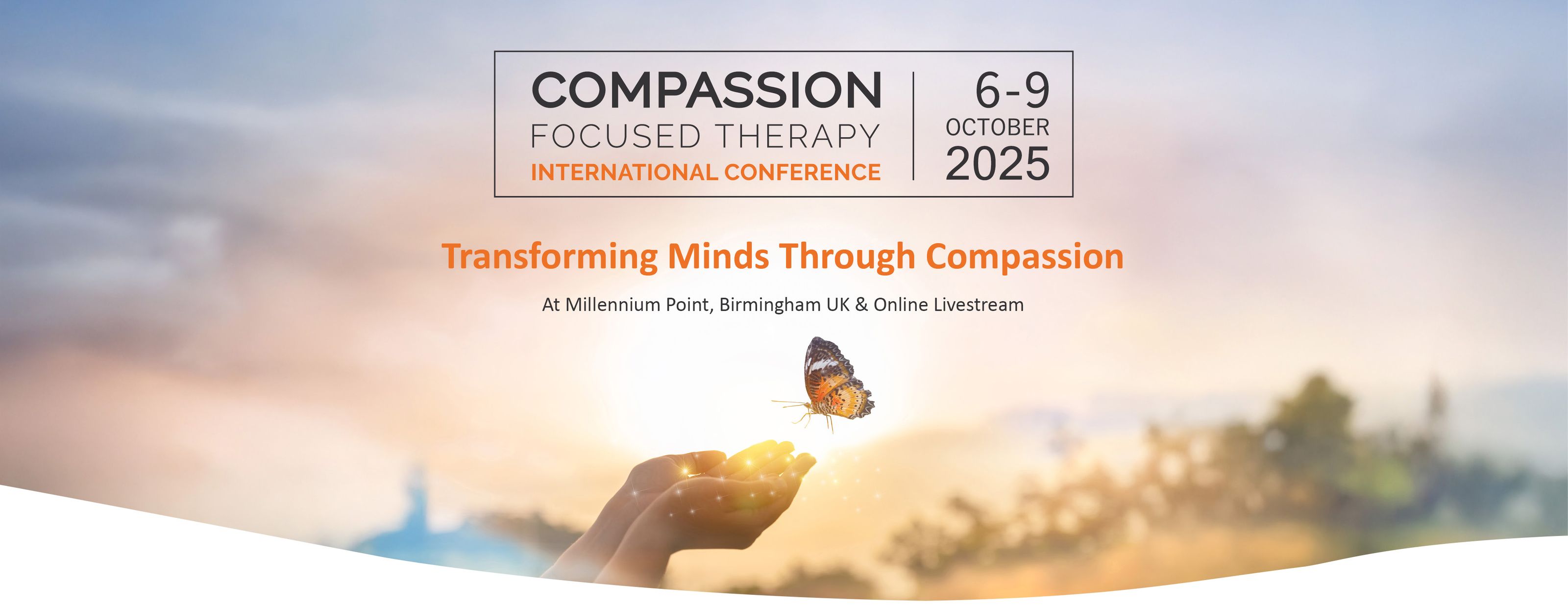 COMPASSION
FOCUSED THERAPY
INTERNATIONAL CONFERENCE

6-9
OCTOBER
2025

Transforming Minds Through Compassion

At Millennium Point, Birmingham UK & Online Livestream